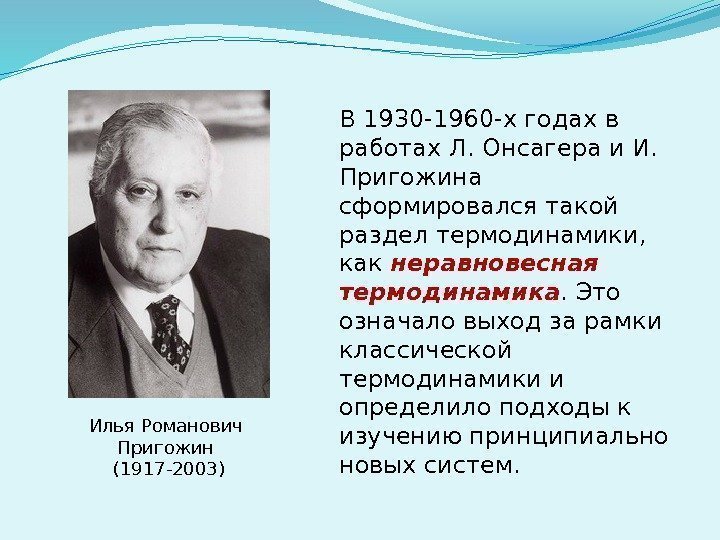 В 1930-1960-х годах в работах Л. Онсагера и И. Пригожина сформировался такой раздел термодинамики, как неравновесная термодинамика. Это означало выход за рамки классической термодинамики и определило подходы к изучению принципиально новых систем.

Илья Романович Пригожин (1917-2003)